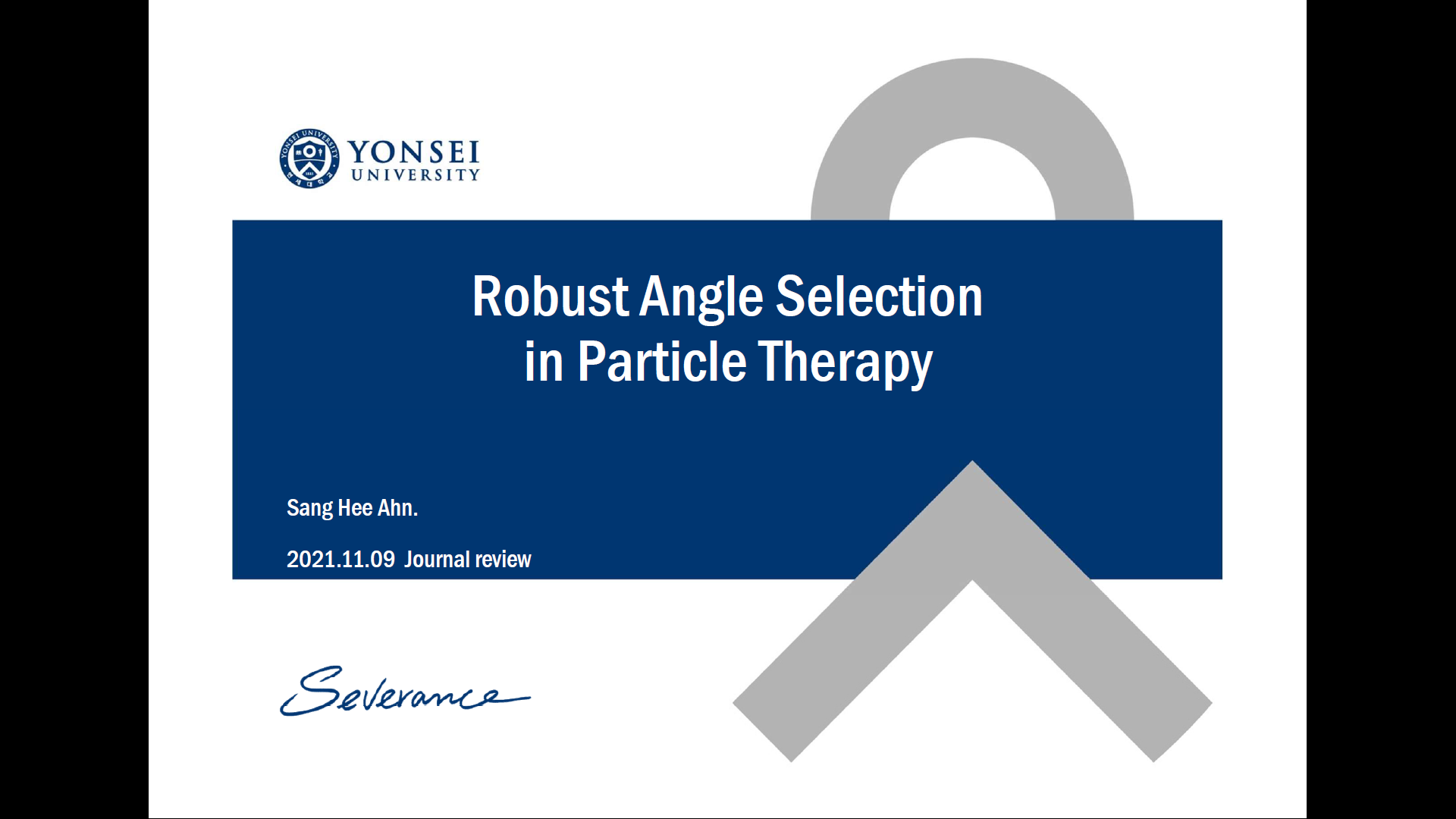 YONSEI UNIVERSITY

Robust Angle Selection in Particle Therapy

Sang Hee Ahn.

2021.11.09 Journal review

Severance